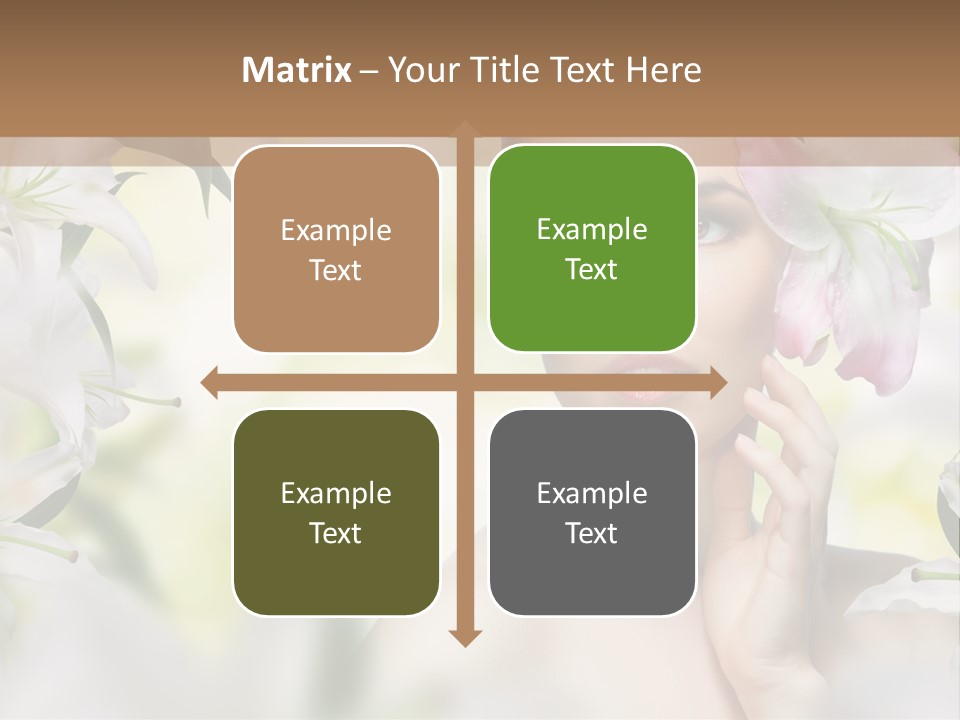 Matrix – Your Title Text Here

Example Text

Example Text

Example Text

Example Text